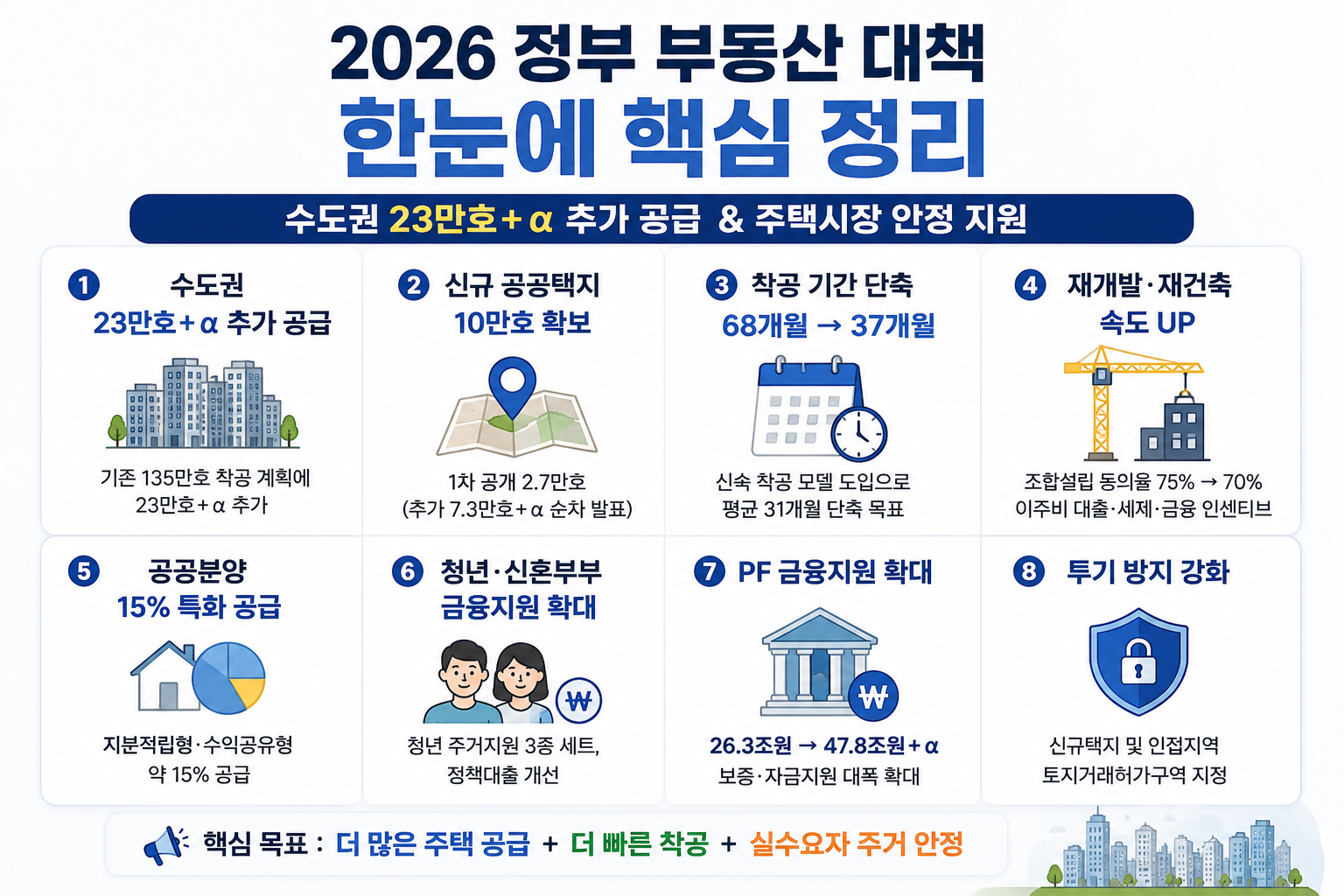 2026 정부 부동산 대책
한눈에 핵심 정리

수도권 23만호+α 추가 공급 & 주택시장 안정 지원

1 수도권
23만호+α 추가 공급
기존 135만호 착공 계획에 23만호+α 추가

2 신규 공공택지
10만호 확보
1차 공개 2.7만호 (추가 7.3만호+α 순차 발표)

3 착공 기간 단축
68개월 → 37개월
신속 착공 모델 도입으로 평균 31개월 단축 목표

4 재개발·재건축
속도 UP
조합설립 동의율 75% → 70%
이주비 대출·세제·금융 인센티브

5 공공분양
15% 특화 공급
지분적립형·수익공유형 약 15% 공급

6 청년·신혼부부
금융지원 확대
₩
청년 주거지원 3종 세트, 정책대출 개선

7 PF 금융지원 확대
₩
26.3조원 → 47.8조원+α
보증·자금지원 대폭 확대

8 투기 방지 강화
신규택지 및 인접지역 토지거래허가구역 지정

핵심 목표 : 더 많은 주택 공급 + 더 빠른 착공 + 실수요자 주거 안정